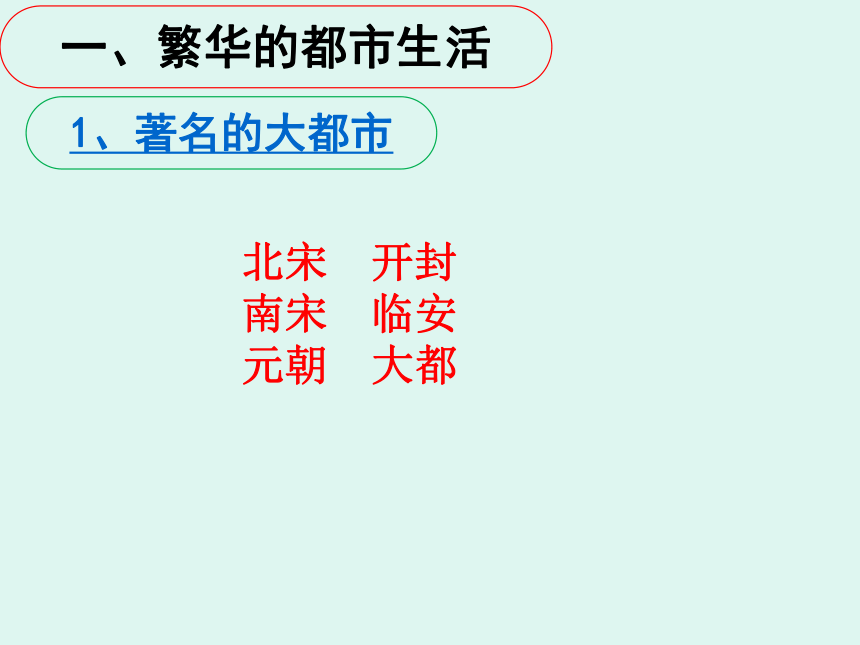 一、繁华的都市生活

1、著名的大都市

北宋　开封
南宋　临安
元朝　大都